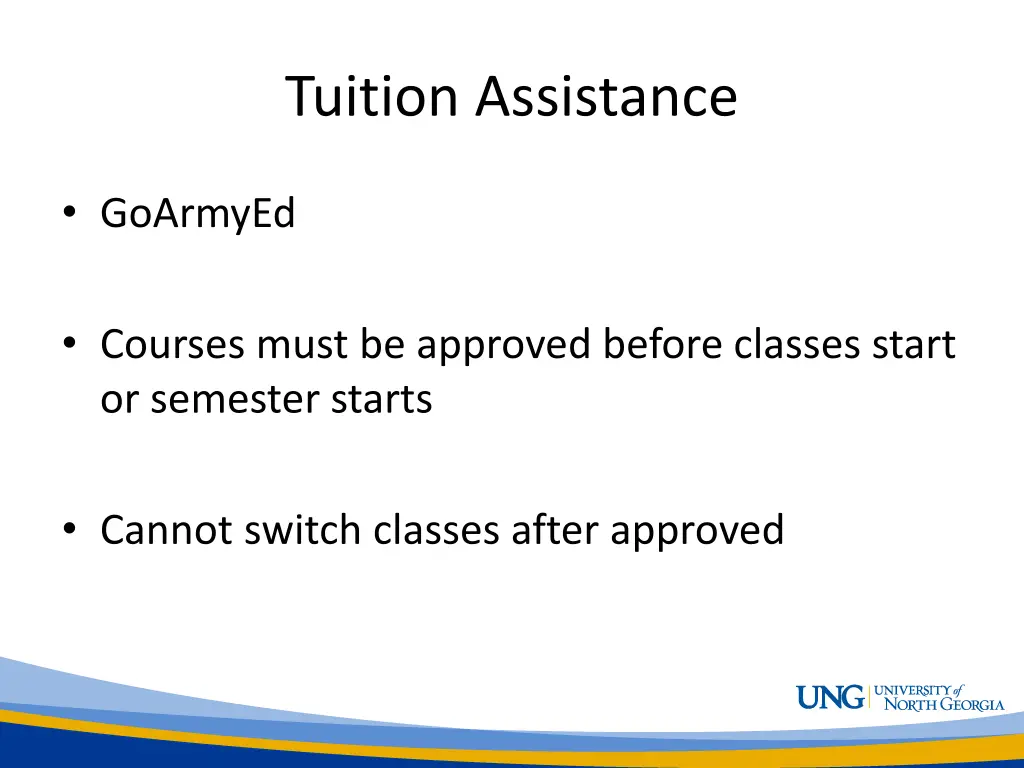 Tuition Assistance

• GoArmyEd

• Courses must be approved before classes start or semester starts

• Cannot switch classes after approved

UNG UNIVERSITY of NORTH GEORGIA